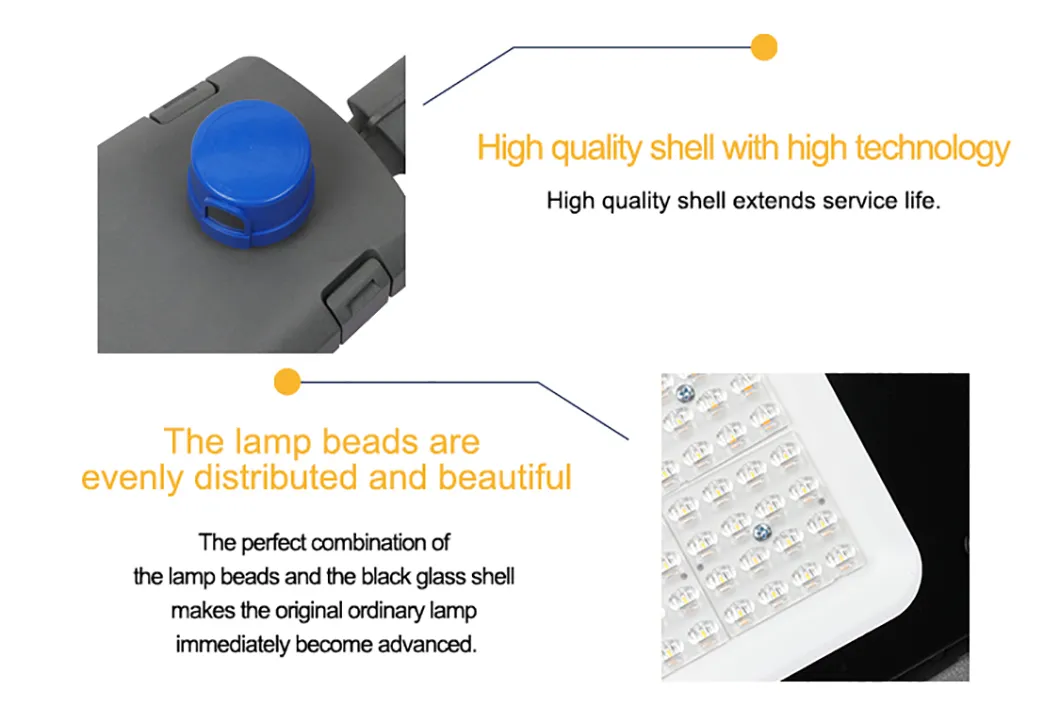 High quality shell with high technology

High quality shell extends service life.

The lamp beads are evenly distributed and beautiful

The perfect combination of the lamp beads and the black glass shell makes the original ordinary lamp immediately become advanced.